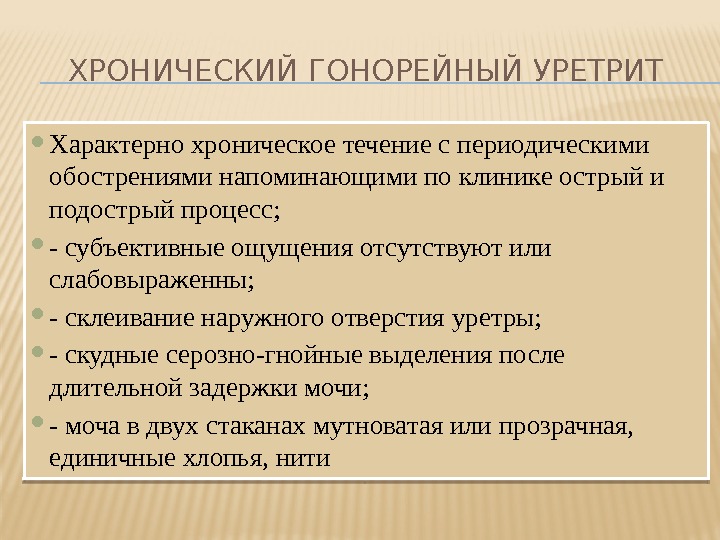 ХРОНИЧЕСКИЙ ГОНОРЕЙНЫЙ УРЕТРИТ

Характерно хроническое течение с периодическими обострениями напоминающими по клинике острый и подострый процесс;

- субъективные ощущения отсутствуют или слабовыраженны;

- склеивание наружного отверстия уретры;

- скудные серозно-гнойные выделения после длительной задержки мочи;

- моча в двух стаканах мутноватая или прозрачная, единичные хлопья, нити